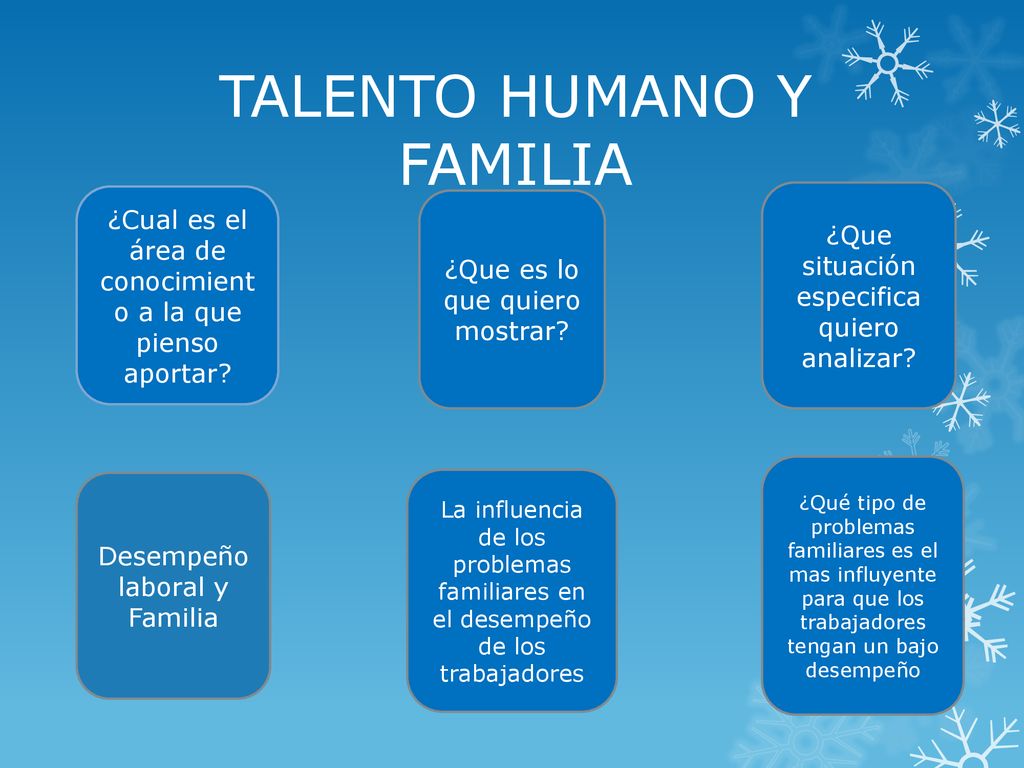 TALENTO HUMANO Y FAMILIA

¿Cual es el área de conocimiento a la que pienso aportar?

¿Que es lo que quiero mostrar?

¿Que situación especifica quiero analizar?

Desempeño laboral y Familia

La influencia de los problemas familiares en el desempeño de los trabajadores

¿Qué tipo de problemas familiares es el mas influyente para que los trabajadores tengan un bajo desempeño